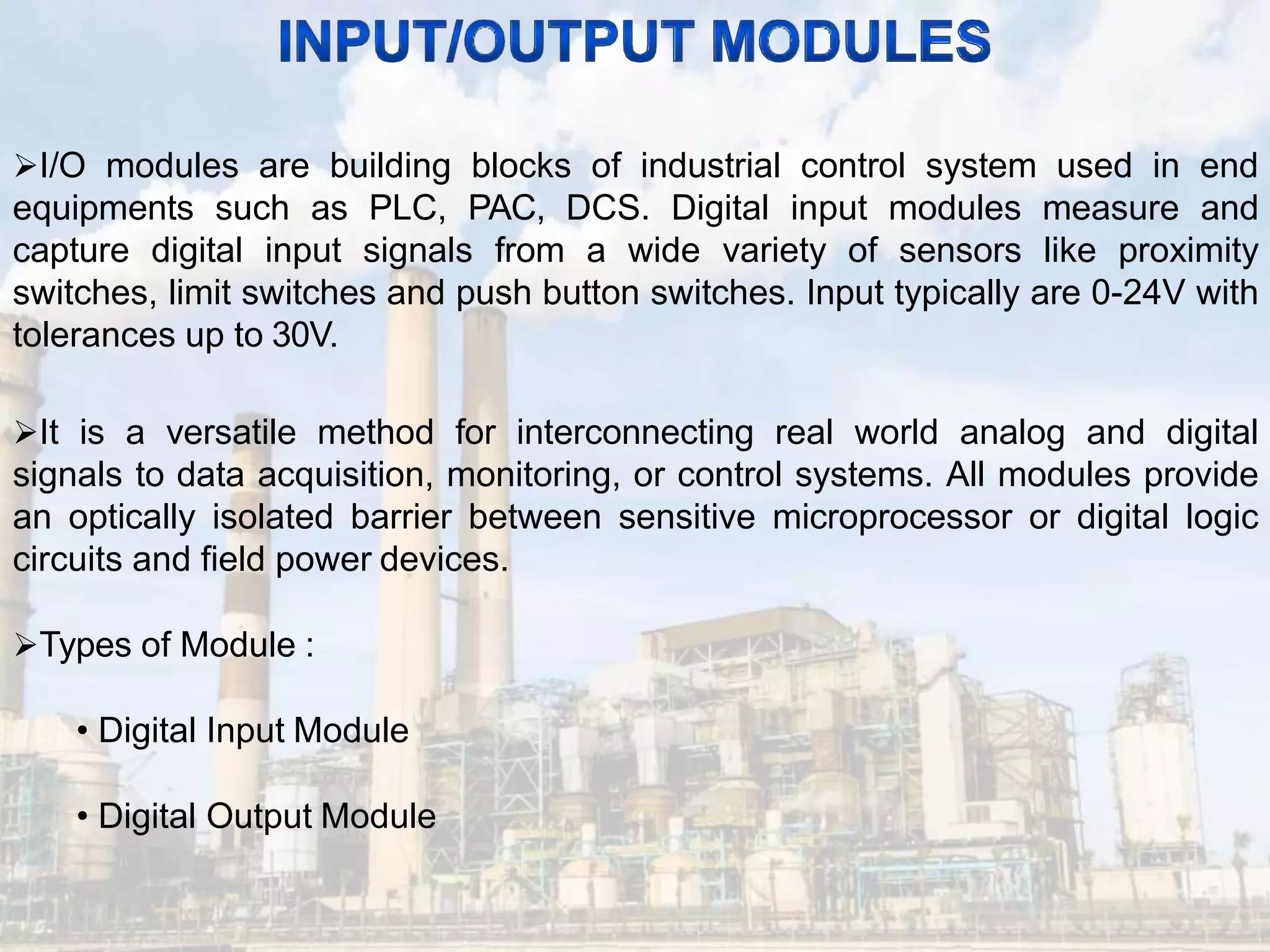 INPUT/OUTPUT MODULES

➢I/O modules are building blocks of industrial control system used in end equipments such as PLC, PAC, DCS. Digital input modules measure and capture digital input signals from a wide variety of sensors like proximity switches, limit switches and push button switches. Input typically are 0-24V with tolerances up to 30V.

➢It is a versatile method for interconnecting real world analog and digital signals to data acquisition, monitoring, or control systems. All modules provide an optically isolated barrier between sensitive microprocessor or digital logic circuits and field power devices.

➢Types of Module :

• Digital Input Module

• Digital Output Module